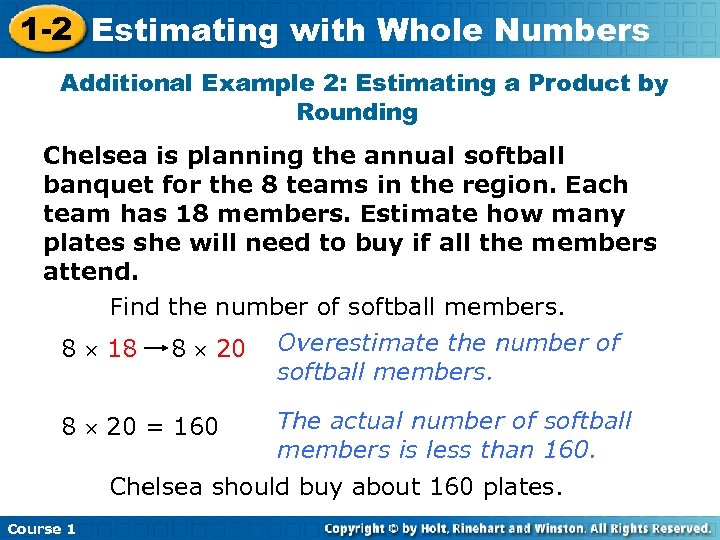 1-2 Estimating with Whole Numbers

Additional Example 2: Estimating a Product by Rounding

Chelsea is planning the annual softball banquet for the 8 teams in the region. Each team has 18 members. Estimate how many plates she will need to buy if all the members attend.

Find the number of softball members.

$8 \times 18 \rightarrow 8 \times 20$ Overestimate the number of softball members.

$8 \times 20 = 160$ The actual number of softball members is less than 160.

Chelsea should buy about 160 plates.

Course 1

Copyright © by Holt, Rinehart and Winston. All Rights Reserved.